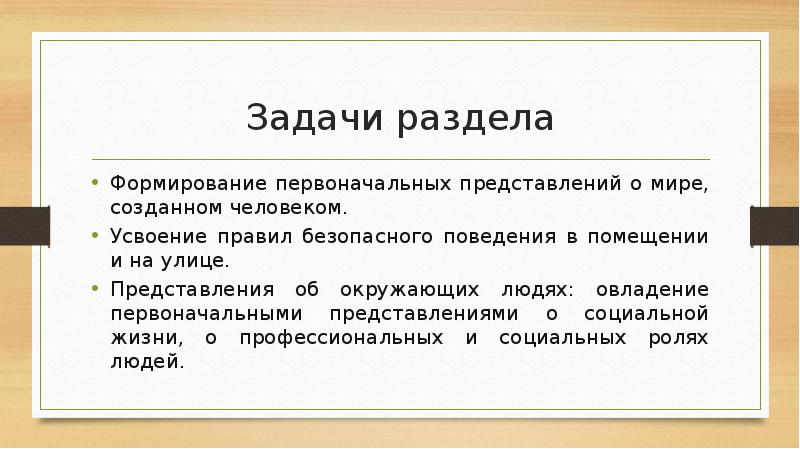 Задачи раздела

• Формирование первоначальных представлений о мире, созданном человеком.
• Усвоение правил безопасного поведения в помещении и на улице.
• Представления об окружающих людях: овладение первоначальными представлениями о социальной жизни, о профессиональных и социальных ролях людей.